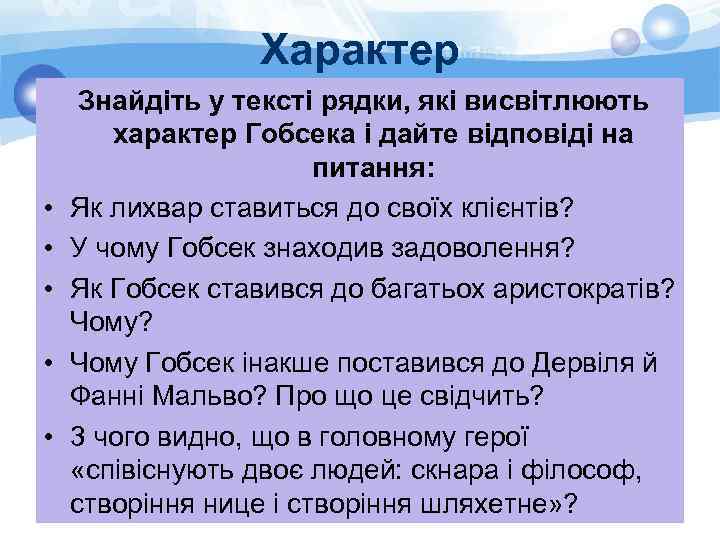 Характер

Знайдіть у тексті рядки, які висвітлюють характер Гобсека і дайте відповіді на питання:

• Як лихвар ставиться до своїх клієнтів?
• У чому Гобсек знаходив задоволення?
• Як Гобсек ставився до багатьох аристократів? Чому?
• Чому Гобсек інакше поставився до Дервіля й Фанні Мальво? Про що це свідчить?
• З чого видно, що в головному герої «співіснують двоє людей: скнара і філософ, створіння нице і створіння шляхетне»?